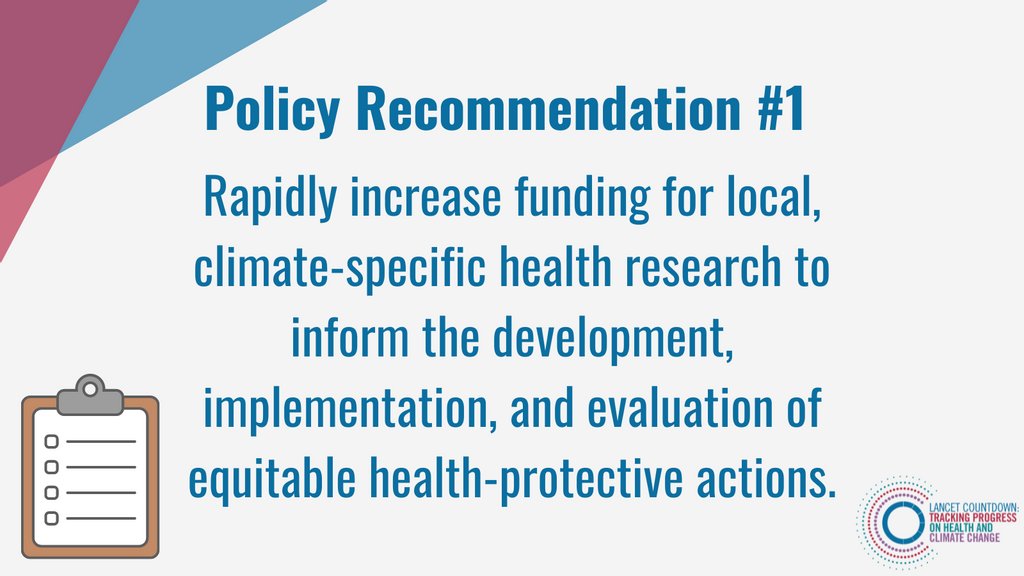 Policy Recommendation #1

Rapidly increase funding for local, climate-specific health research to inform the development, implementation, and evaluation of equitable health-protective actions.

LANCET COUNTDOWN: TRACKING PROGRESS ON HEALTH AND CLIMATE CHANGE